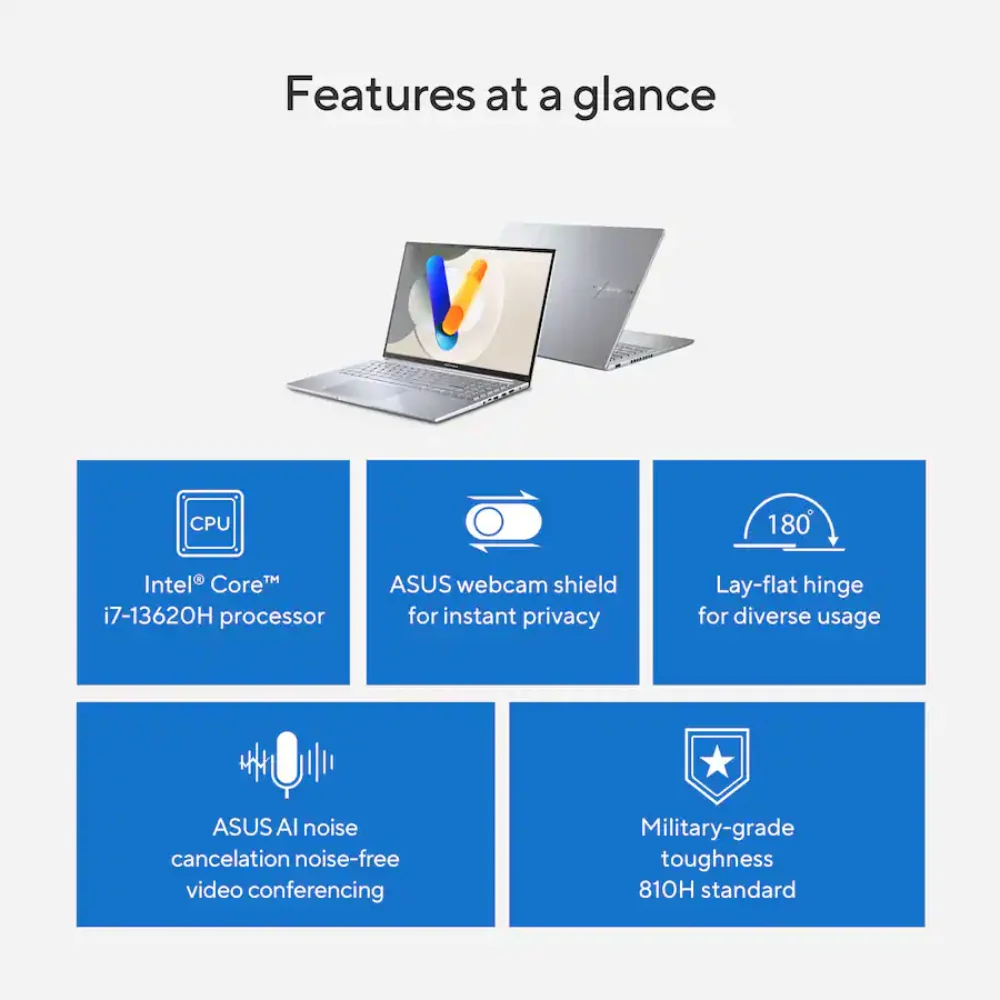 Features at a glance

CPU

Intel® Core™ i7-13620H processor

ASUS webcam shield for instant privacy

180°

Lay-flat hinge for diverse usage

ASUS AI noise cancelation noise-free video conferencing

Military-grade toughness 810H standard